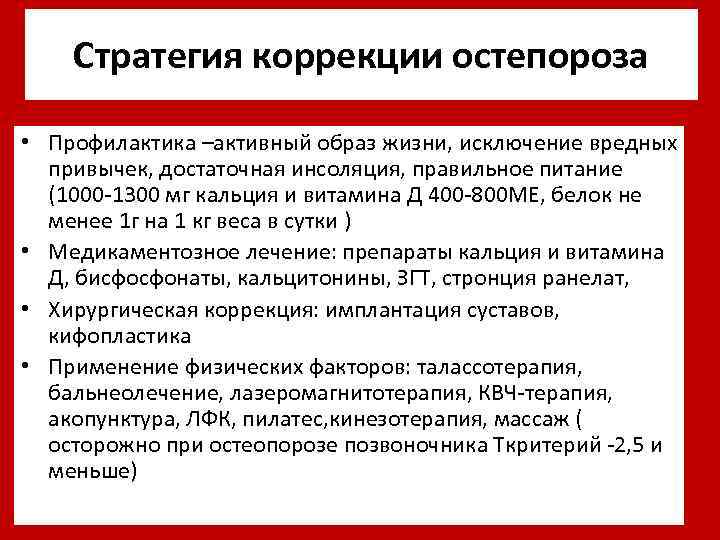 Стратегия коррекции остепороза

• Профилактика –активный образ жизни, исключение вредных привычек, достаточная инсоляция, правильное питание (1000-1300 мг кальция и витамина Д 400-800МЕ, белок не менее 1г на 1 кг веса в сутки )
• Медикаментозное лечение: препараты кальция и витамина Д, бисфосфонаты, кальцитонины, ЗГТ, стронция ранелат,
• Хирургическая коррекция: имплантация суставов, кифопластика
• Применение физических факторов: талассотерапия, бальнеолечение, лазеромагнитотерапия, КВЧ-терапия, акопунктура, ЛФК, пилатес,кинезотерапия, массаж ( осторожно при остеопорозе позвоночника Ткритерий -2,5 и меньше)